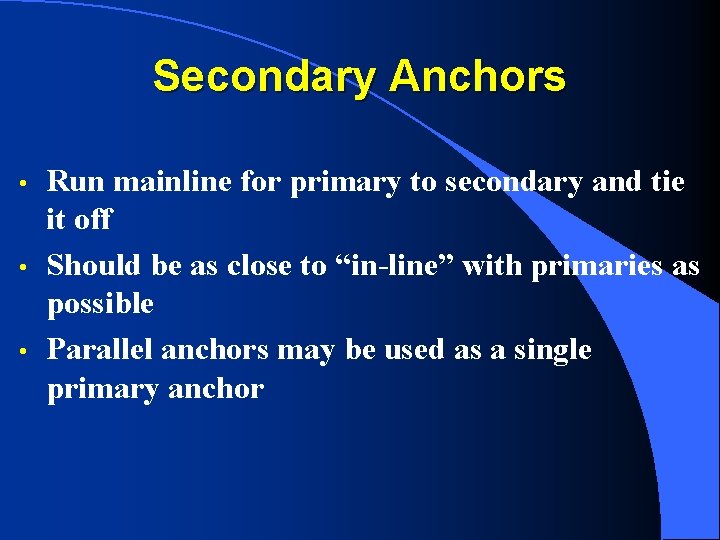 Secondary Anchors

• Run mainline for primary to secondary and tie it off
• Should be as close to “in-line” with primaries as possible
• Parallel anchors may be used as a single primary anchor